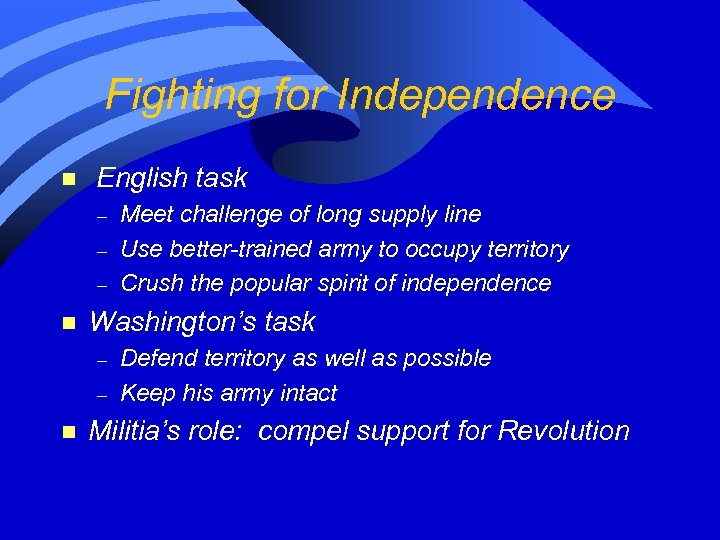 Fighting for Independence

- English task
  – Meet challenge of long supply line
  – Use better-trained army to occupy territory
  – Crush the popular spirit of independence
- Washington's task
  – Defend territory as well as possible
  – Keep his army intact
- Militia's role: compel support for Revolution